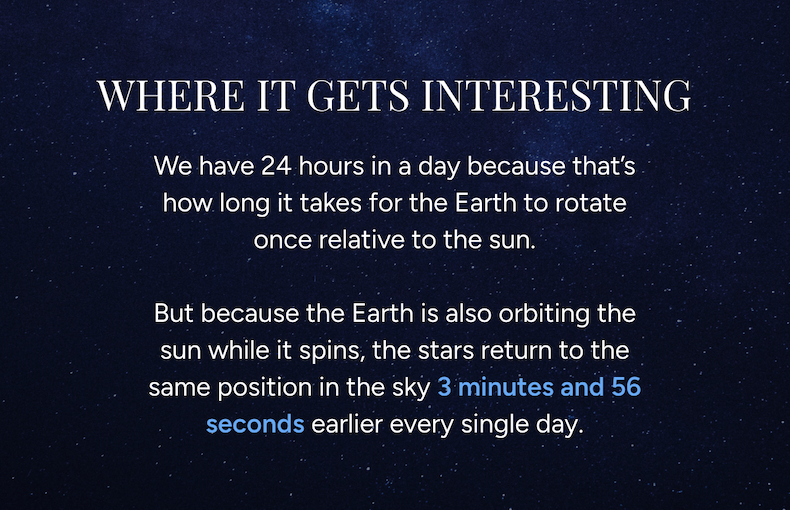 WHERE IT GETS INTERESTING

We have 24 hours in a day because that's how long it takes for the Earth to rotate once relative to the sun.

But because the Earth is also orbiting the sun while it spins, the stars return to the same position in the sky 3 minutes and 56 seconds earlier every single day.